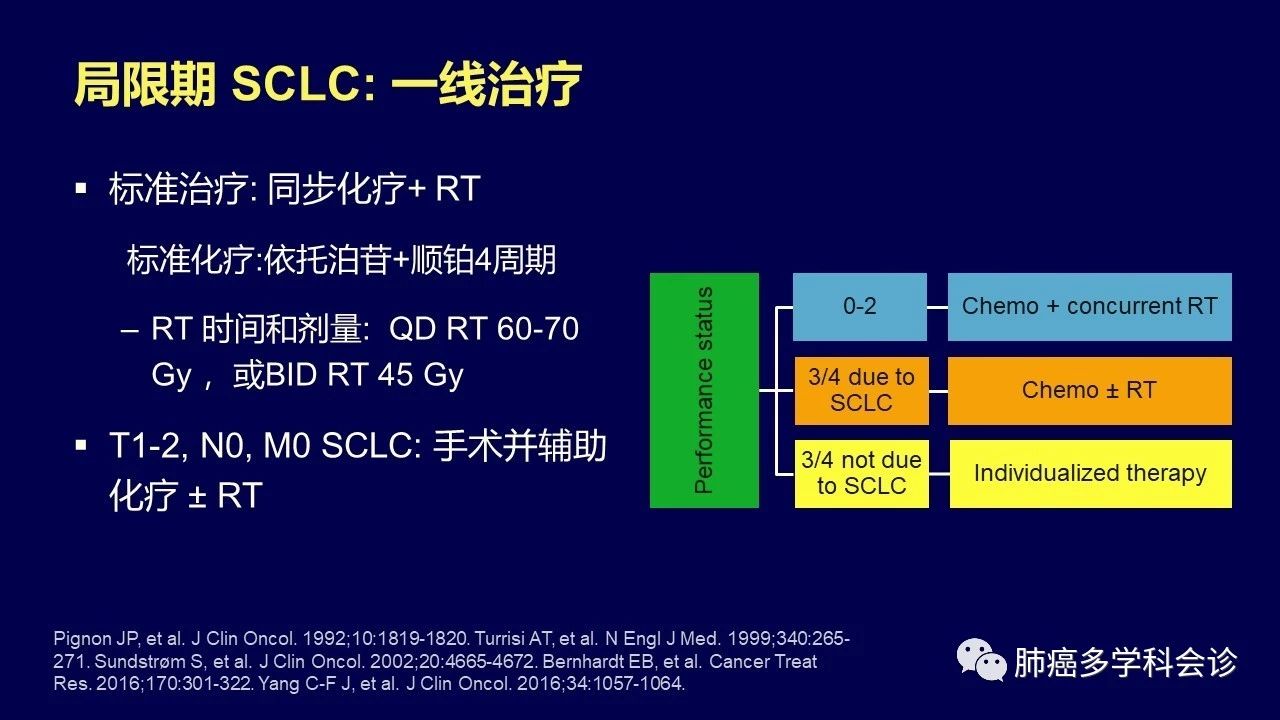 局限期 SCLC: 一线治疗

▪ 标准治疗: 同步化疗+ RT

标准化疗:依托泊苷+顺铂4周期

– RT 时间和剂量: QD RT 60-70 Gy，或BID RT 45 Gy

▪ T1-2, N0, M0 SCLC: 手术并辅助化疗 ± RT

Performance status

0-2

Chemo + concurrent RT

3/4 due to SCLC

Chemo ± RT

3/4 not due to SCLC

Individualized therapy

Pignon JP, et al. J Clin Oncol. 1992;10:1819-1820. Turrisi AT, et al. N Engl J Med. 1999;340:265-271. Sundstrøm S, et al. J Clin Oncol. 2002;20:4665-4672. Bernhardt EB, et al. Cancer Treat Res. 2016;170:301-322. Yang C-F J, et al. J Clin Oncol. 2016;34:1057-1064.

肺癌多学科会诊